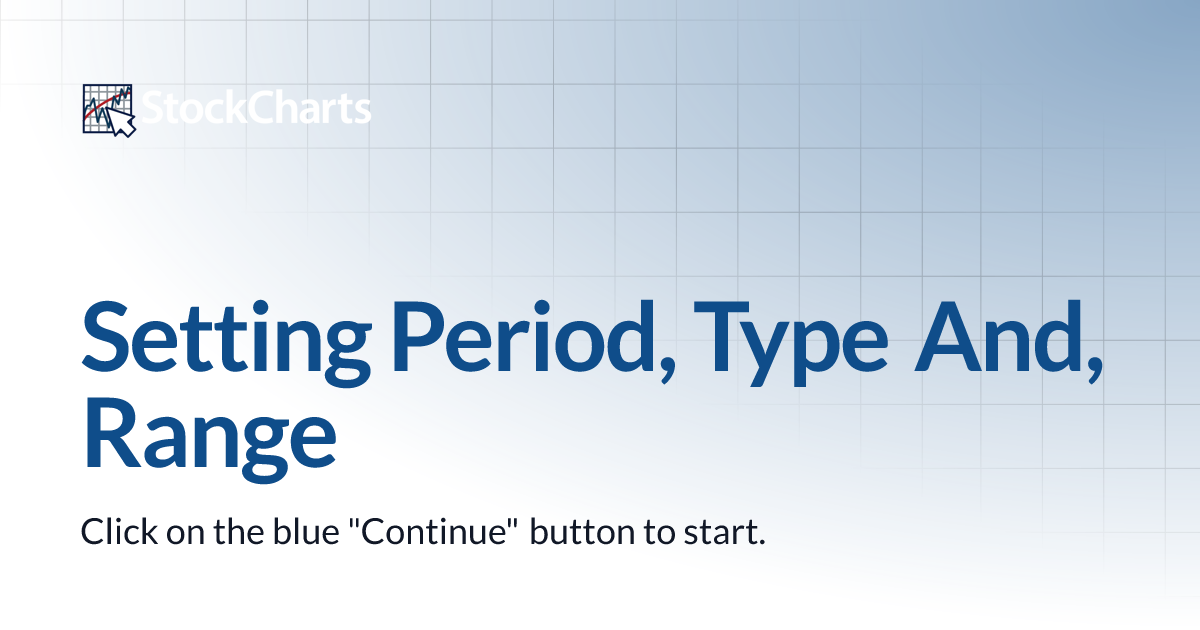 StockCharts

Setting Period, Type And, Range

Click on the blue "Continue" button to start.